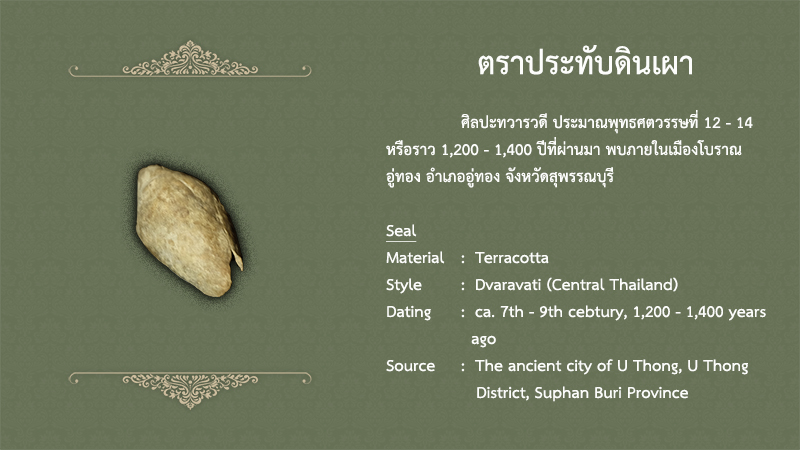 ตราประทับดินเผา

ศิลปะทวารวดี ประมาณพุทธศตวรรษที่ 12 - 14 หรือราว 1,200 - 1,400 ปีที่ผ่านมา พบภายในเมืองโบราณอู่ทอง อำเภออู่ทอง จังหวัดสุพรรณบุรี

Seal
Material : Terracotta
Style : Dvaravati (Central Thailand)
Dating : ca. 7th - 9th cebtury, 1,200 - 1,400 years ago
Source : The ancient city of U Thong, U Thong District, Suphan Buri Province